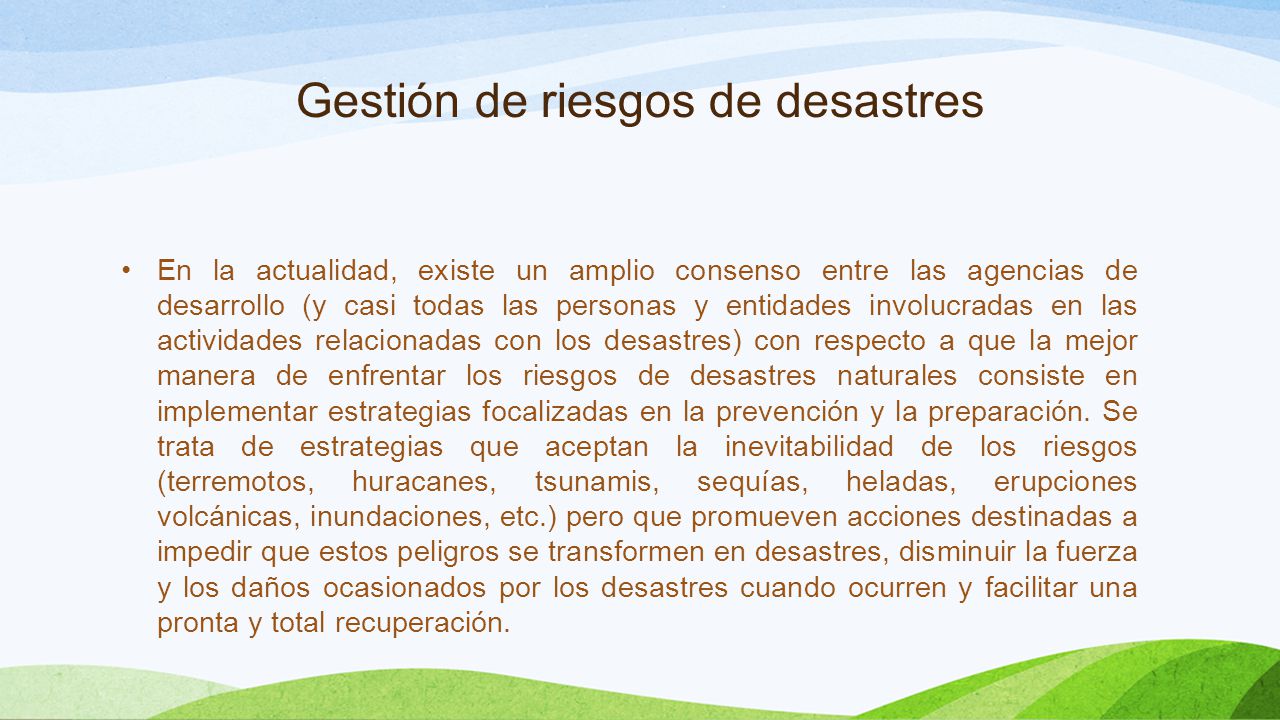 Gestión de riesgos de desastres

• En la actualidad, existe un amplio consenso entre las agencias de desarrollo (y casi todas las personas y entidades involucradas en las actividades relacionadas con los desastres) con respecto a que la mejor manera de enfrentar los riesgos de desastres naturales consiste en implementar estrategias focalizadas en la prevención y la preparación. Se trata de estrategias que aceptan la inevitabilidad de los riesgos (terremotos, huracanes, tsunamis, sequías, heladas, erupciones volcánicas, inundaciones, etc.) pero que promueven acciones destinadas a impedir que estos peligros se transformen en desastres, disminuir la fuerza y los daños ocasionados por los desastres cuando ocurren y facilitar una pronta y total recuperación.